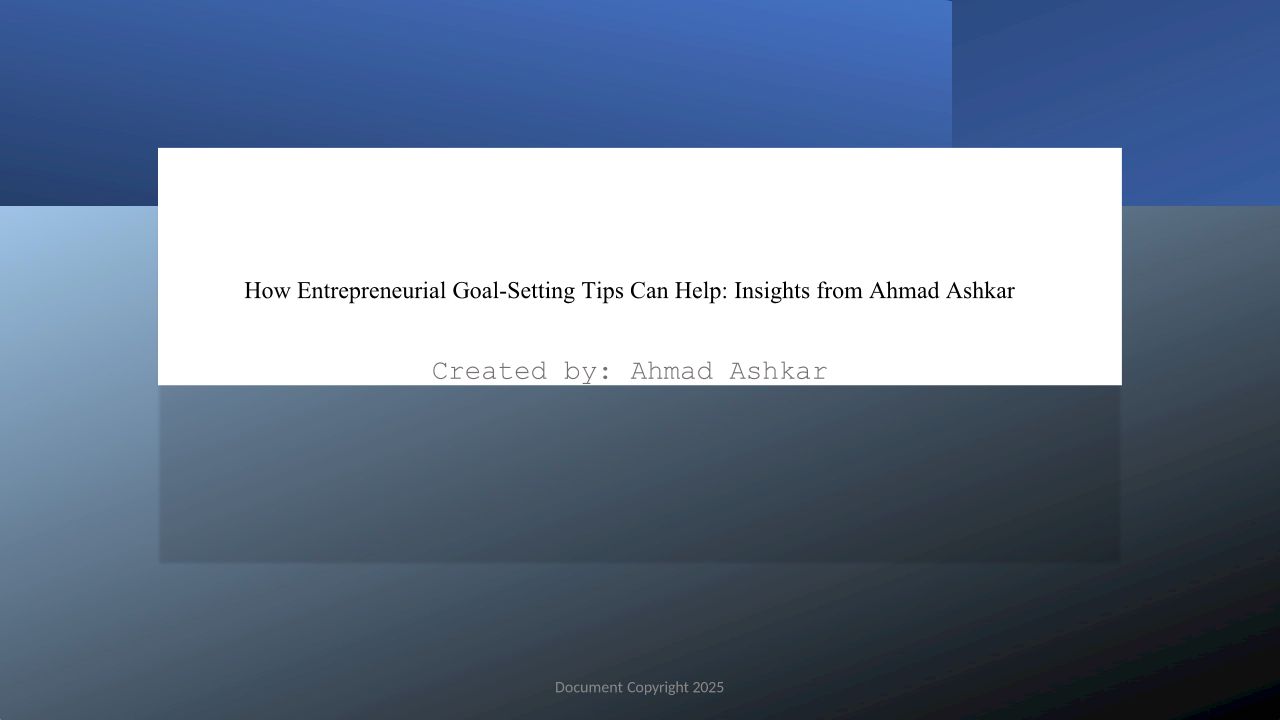 How Entrepreneurial Goal-Setting Tips Can Help: Insights from Ahmad Ashkar

Created by: Ahmad Ashkar

Document Copyright 2025